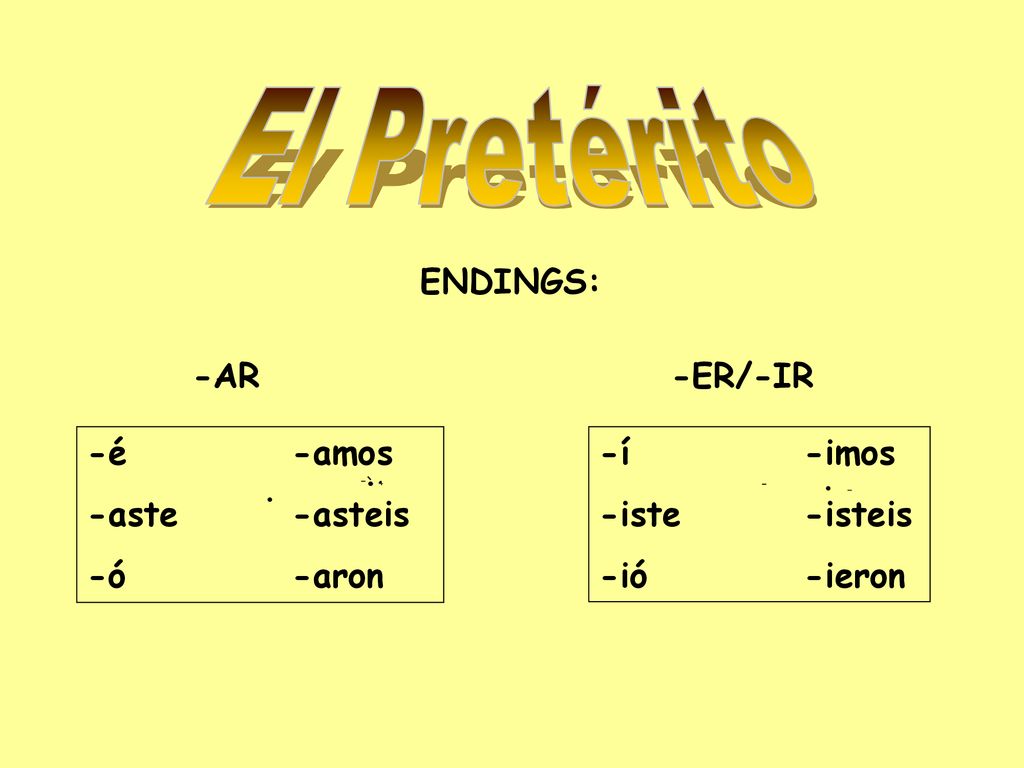 El Pretérito

ENDINGS:

-AR

| -é | -amos |
|---|---|
| -aste | -asteis |
| -ó | -aron |

-ER/-IR

| -í | -imos |
|---|---|
| -iste | -isteis |
| -ió | -ieron |